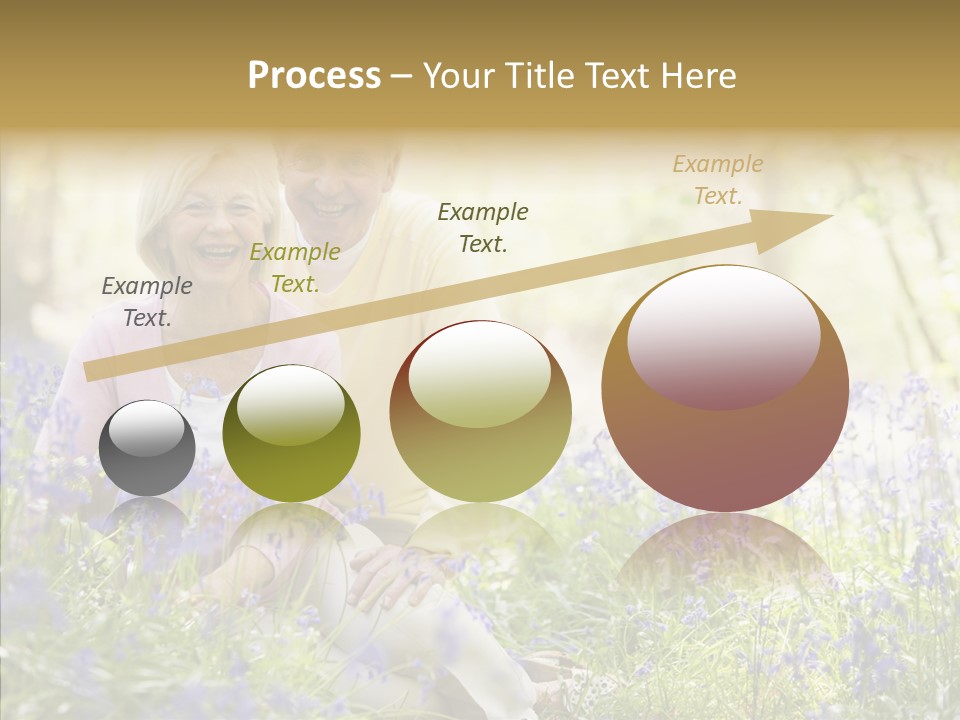 Process – Your Title Text Here

Example Text.

Example Text.

Example Text.

Example Text.